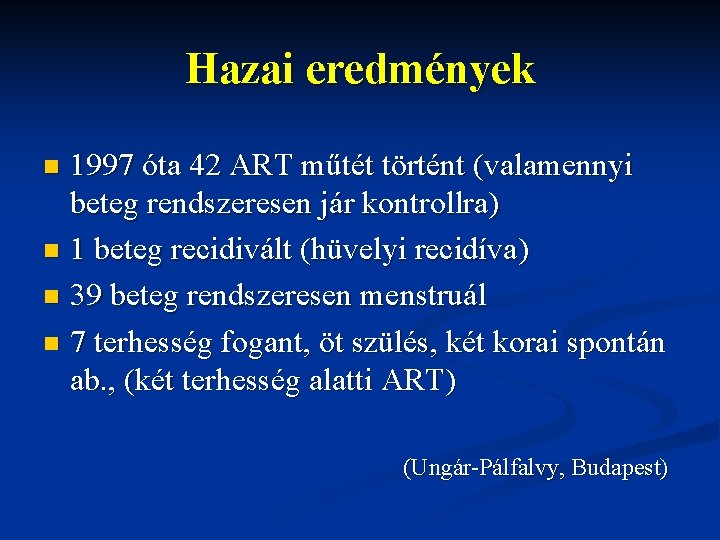 Hazai eredmények

- 1997 óta 42 ART műtét történt (valamennyi beteg rendszeresen jár kontrollra)
- 1 beteg recidivált (hüvelyi recidíva)
- 39 beteg rendszeresen menstruál
- 7 terhesség fogant, öt szülés, két korai spontán ab., (két terhesség alatti ART)

(Ungár-Pálfalvy, Budapest)